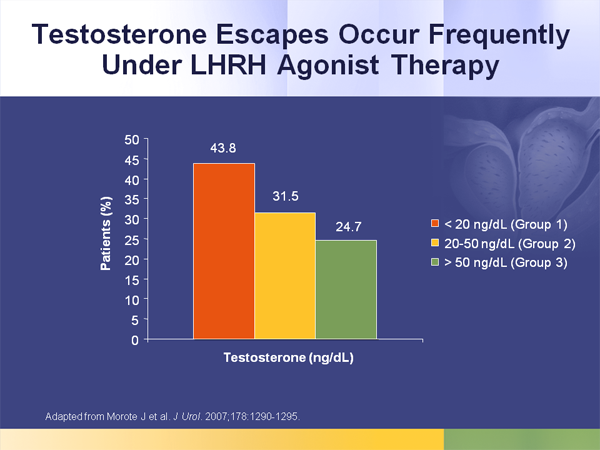 Testosterone Escapes Occur Frequently Under LHRH Agonist Therapy

Patients (%)

50
45
40
35
30
25
20
15
10
5
0

43.8
31.5
24.7

Testosterone (ng/dL)

< 20 ng/dL (Group 1)
20-50 ng/dL (Group 2)
> 50 ng/dL (Group 3)

Adapted from Morote J et al. J Urol. 2007;178:1290-1295.